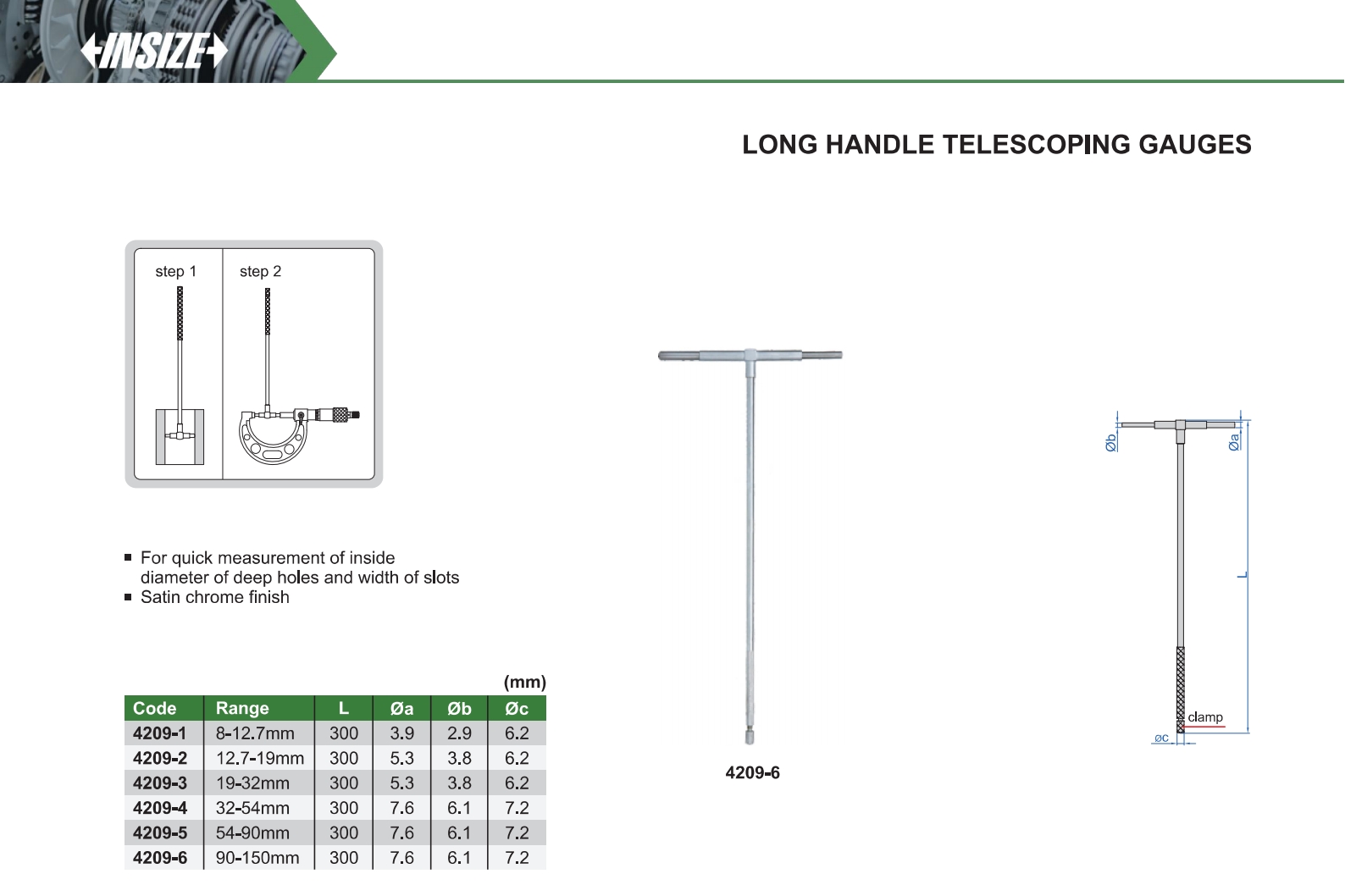 INSIZE

LONG HANDLE TELESCOPING GAUGES

step 1
step 2

■ For quick measurement of inside diameter of deep holes and width of slots
■ Satin chrome finish

(mm)

| Code | Range | L | Øa | Øb | Øc |
|---|---|---|---|---|---|
| 4209-1 | 8-12.7mm | 300 | 3.9 | 2.9 | 6.2 |
| 4209-2 | 12.7-19mm | 300 | 5.3 | 3.8 | 6.2 |
| 4209-3 | 19-32mm | 300 | 5.3 | 3.8 | 6.2 |
| 4209-4 | 32-54mm | 300 | 7.6 | 6.1 | 7.2 |
| 4209-5 | 54-90mm | 300 | 7.6 | 6.1 | 7.2 |
| 4209-6 | 90-150mm | 300 | 7.6 | 6.1 | 7.2 |

4209-6

Øb
Øa
L
clamp
øc